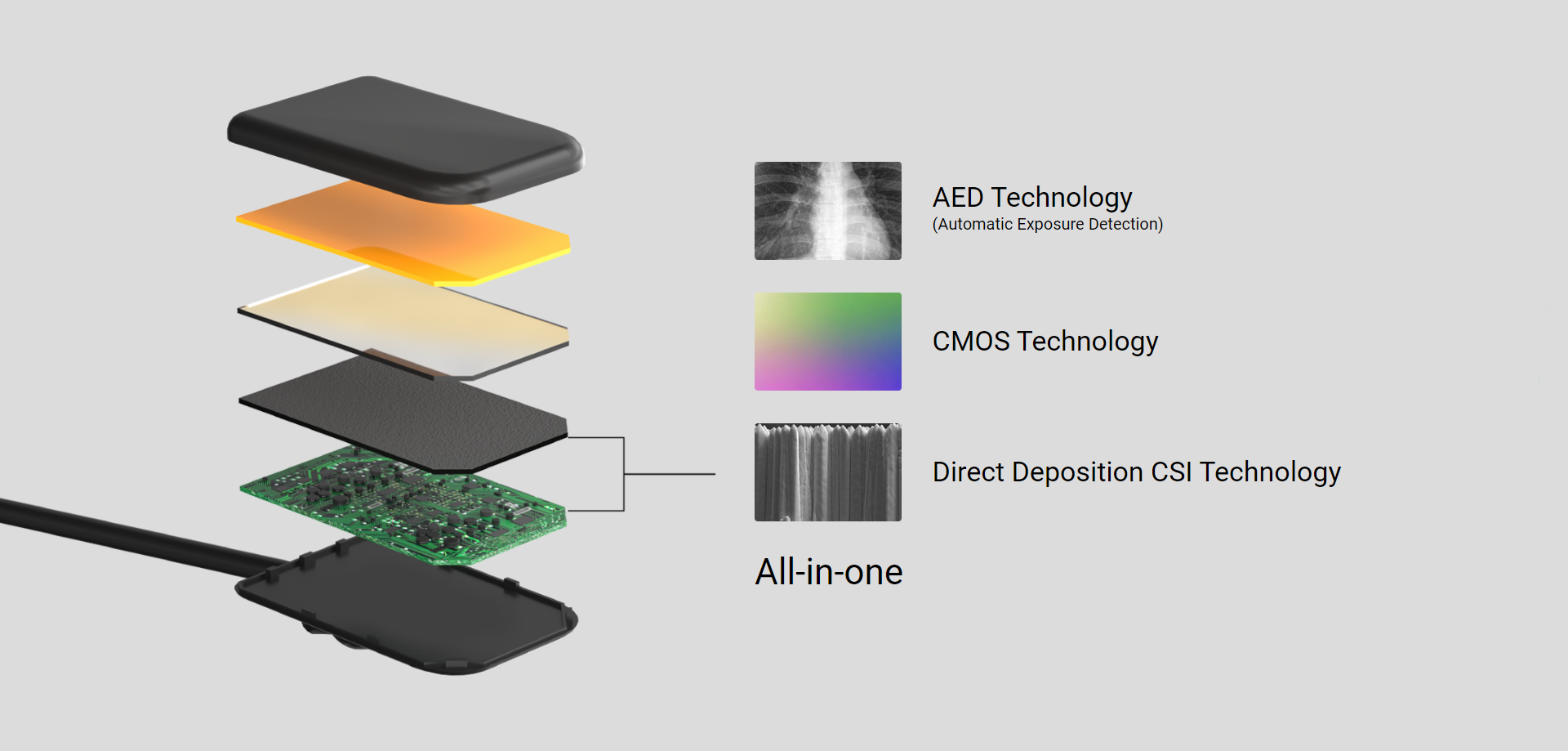 AED Technology
(Automatic Exposure Detection)

CMOS Technology

Direct Deposition CSI Technology

All-in-one